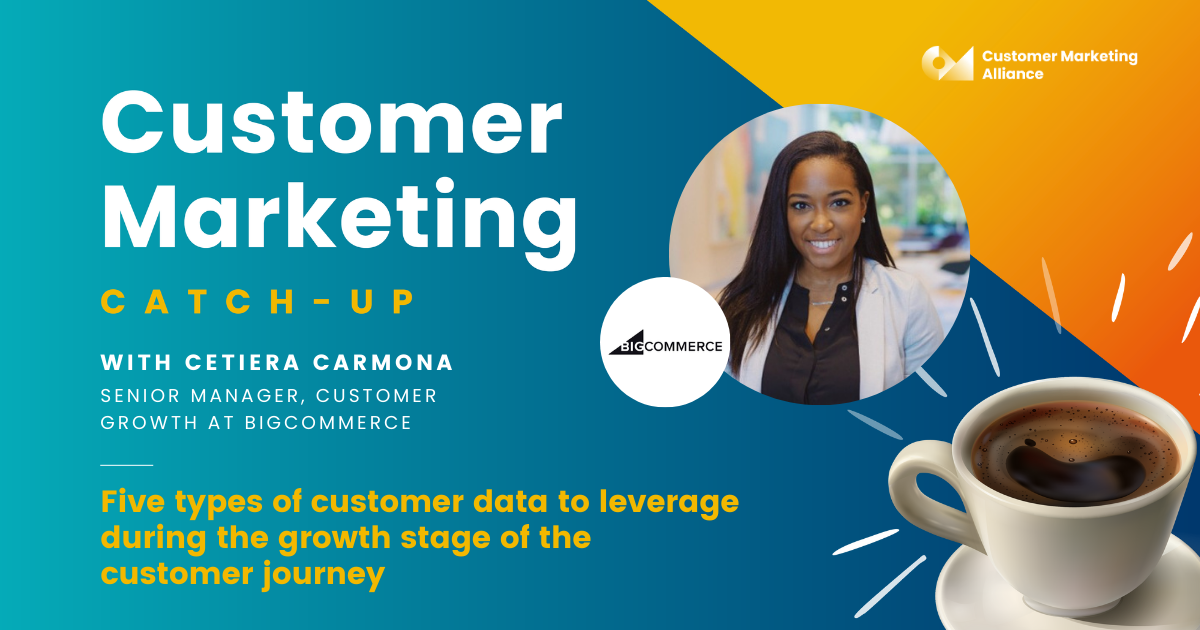 Customer Marketing Alliance

Customer Marketing

CATCH-UP

WITH CETIERA CARMONA

SENIOR MANAGER, CUSTOMER GROWTH AT BIGCOMMERCE

BIGCOMMERCE

Five types of customer data to leverage during the growth stage of the customer journey